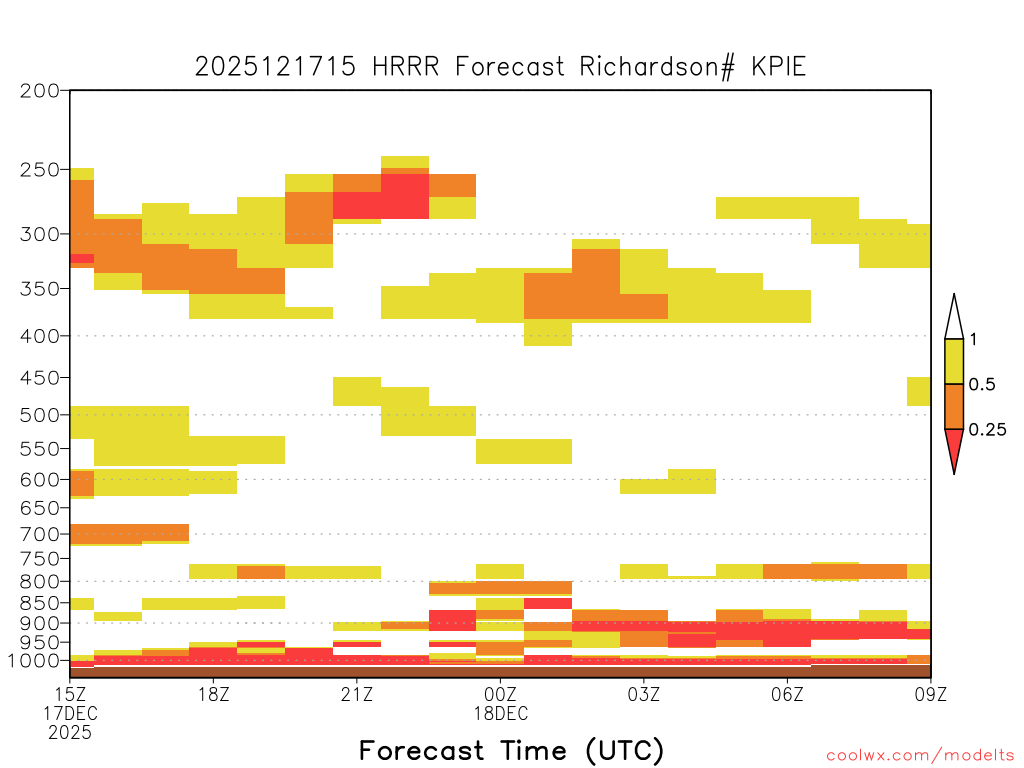 2025121715 HRRR Forecast Richardson# KPIE

200
250
300
350
400
450
500
550
600
650
700
750
800
850
900
950
1000

1
0.5
0.25

15Z
17DEC
2025
18Z
21Z
00Z
18DEC
03Z
06Z
09Z

Forecast Time (UTC)

coolwx.com/modelts